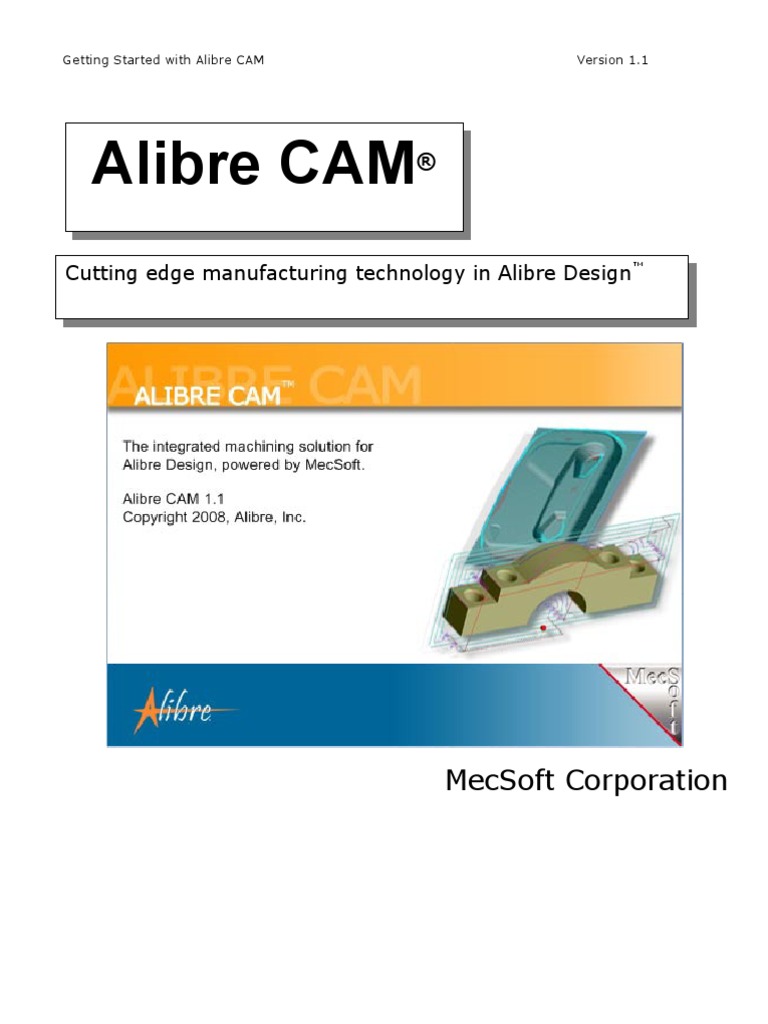 Getting Started with Alibre CAM Version 1.1

Alibre CAM®

Cutting edge manufacturing technology in Alibre Design™

ALIBRE CAM

ALIBRE CAM™

The integrated machining solution for Alibre Design, powered by MecSoft.

Alibre CAM 1.1
Copyright 2008, Alibre, Inc.

Alibre

MecSoft

MecSoft Corporation